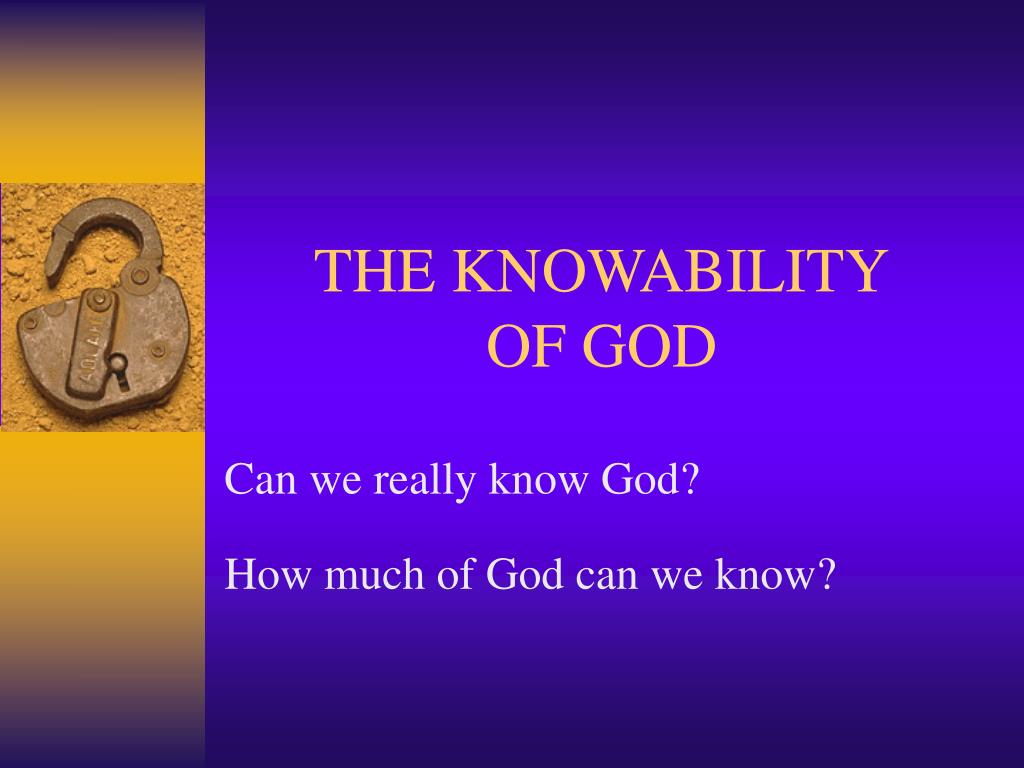 THE KNOWABILITY OF GOD

Can we really know God?

How much of God can we know?